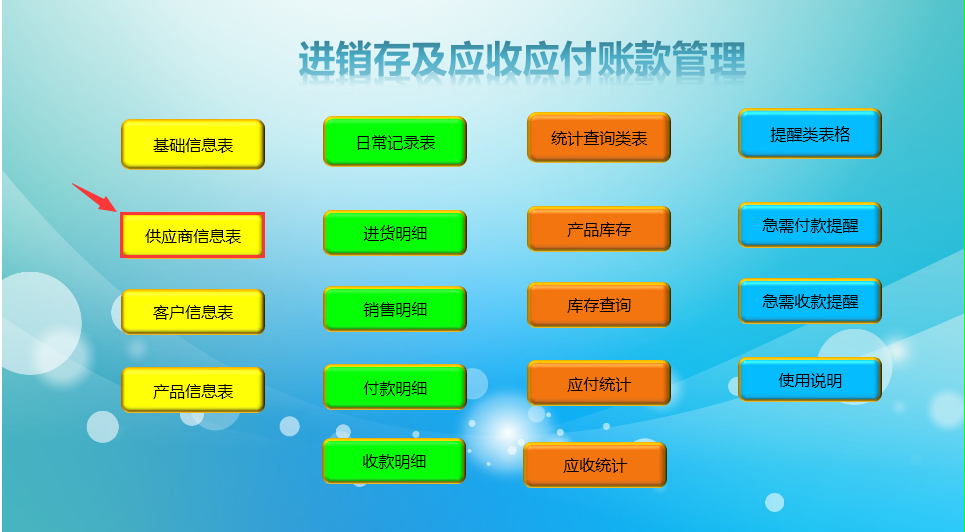 进销存及应收应付账款管理

基础信息表

供应商信息表

客户信息表

产品信息表

日常记录表

进货明细

销售明细

付款明细

收款明细

统计查询类表

产品库存

库存查询

应付统计

应收统计

提醒类表格

急需付款提醒

急需收款提醒

使用说明